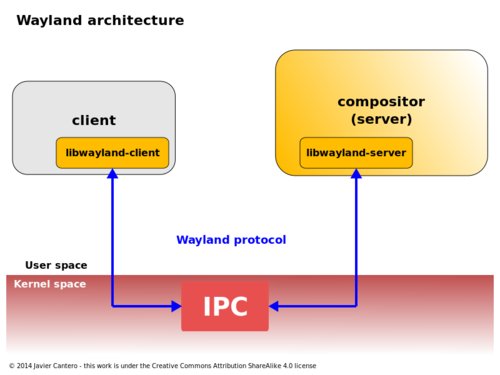 Wayland architecture

client

libwayland-client

compositor
(server)

libwayland-server

Wayland protocol

User space

Kernel space

IPC

© 2014 Javier Cantero - this work is under the Creative Commons Attribution ShareAlike 4.0 license